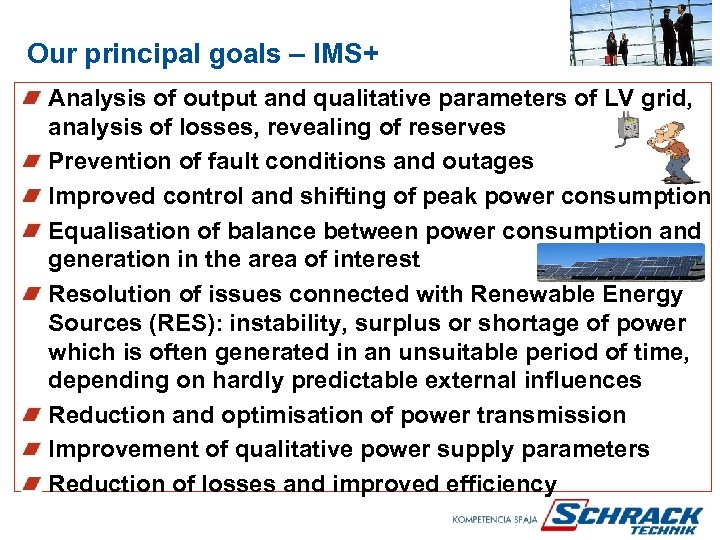 Our principal goals – IMS+

Analysis of output and qualitative parameters of LV grid, analysis of losses, revealing of reserves

Prevention of fault conditions and outages

Improved control and shifting of peak power consumption

Equalisation of balance between power consumption and generation in the area of interest

Resolution of issues connected with Renewable Energy Sources (RES): instability, surplus or shortage of power which is often generated in an unsuitable period of time, depending on hardly predictable external influences

Reduction and optimisation of power transmission

Improvement of qualitative power supply parameters

Reduction of losses and improved efficiency

KOMPETENCIA SPÁJA SCHRACK TECHNIK